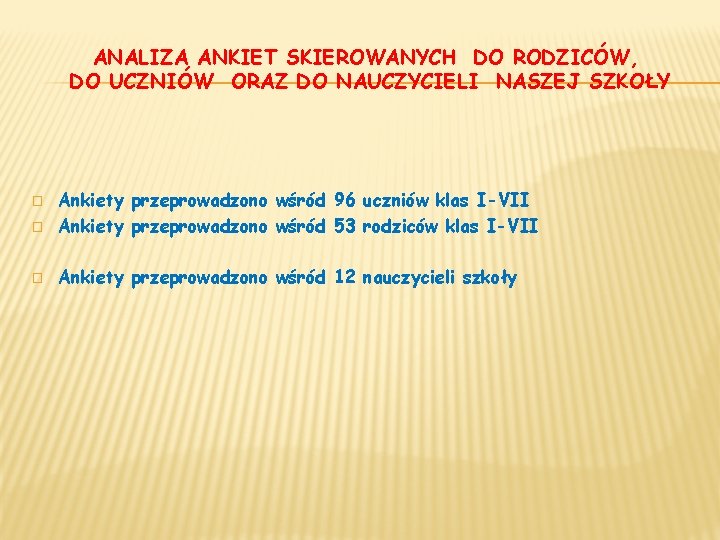 ANALIZA ANKIET SKIEROWANYCH DO RODZICÓW, DO UCZNIÓW ORAZ DO NAUCZYCIELI NASZEJ SZKOŁY

Ankiety przeprowadzono wśród 96 uczniów klas I-VII
Ankiety przeprowadzono wśród 53 rodziców klas I-VII

Ankiety przeprowadzono wśród 12 nauczycieli szkoły